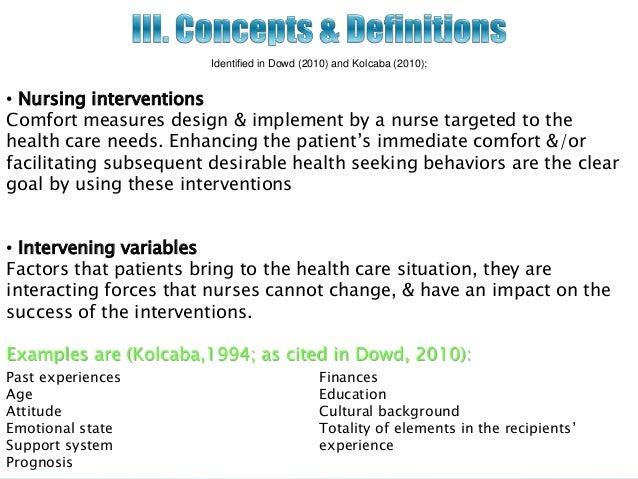 III. Concepts & Definitions

Identified in Dowd (2010) and Kolcaba (2010);

• Nursing interventions
Comfort measures design & implement by a nurse targeted to the health care needs. Enhancing the patient's immediate comfort &/or facilitating subsequent desirable health seeking behaviors are the clear goal by using these interventions

• Intervening variables
Factors that patients bring to the health care situation, they are interacting forces that nurses cannot change, & have an impact on the success of the interventions.

Examples are (Kolcaba,1994; as cited in Dowd, 2010):

Past experiences
Age
Attitude
Emotional state
Support system
Prognosis

Finances
Education
Cultural background
Totality of elements in the recipients' experience